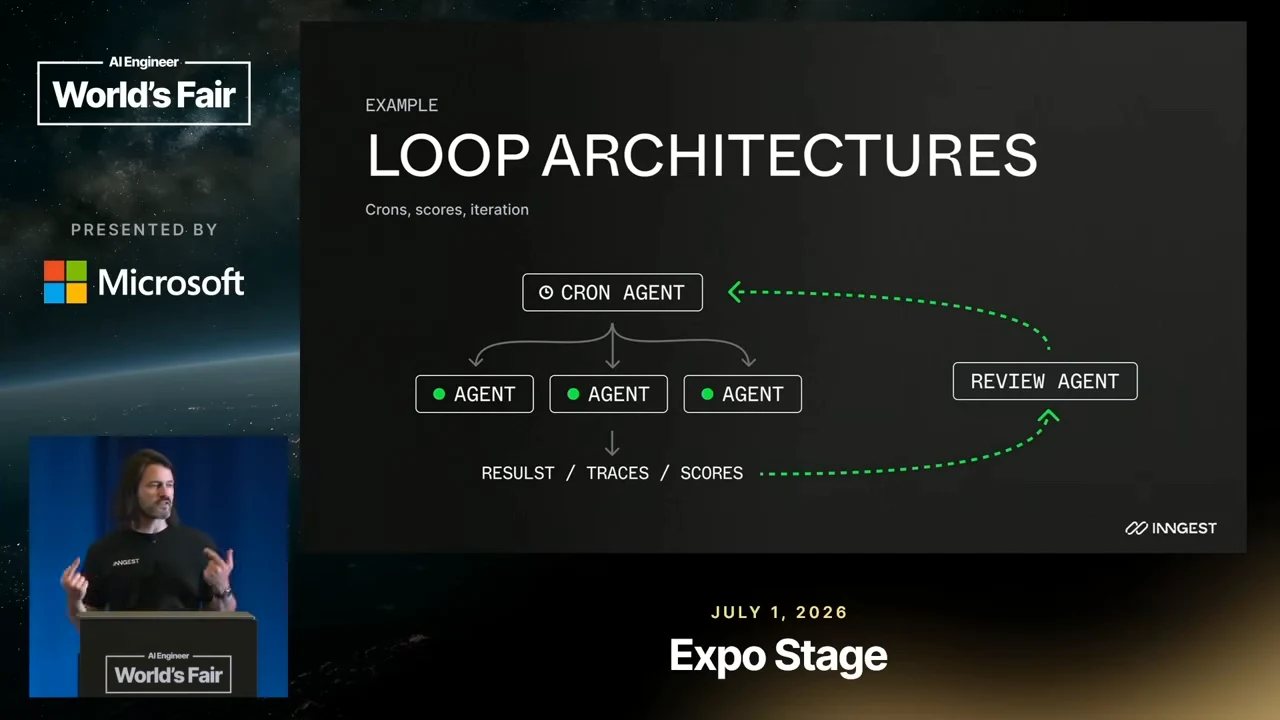 AI Engineer
World's Fair

PRESENTED BY

Microsoft

EXAMPLE

LOOP ARCHITECTURES

Crons, scores, iteration

CRON AGENT

AGENT

AGENT

AGENT

REVIEW AGENT

RESULST / TRACES / SCORES

INNGEST

INNGEST

AI Engineer
World's Fair

JULY 1, 2026

Expo Stage